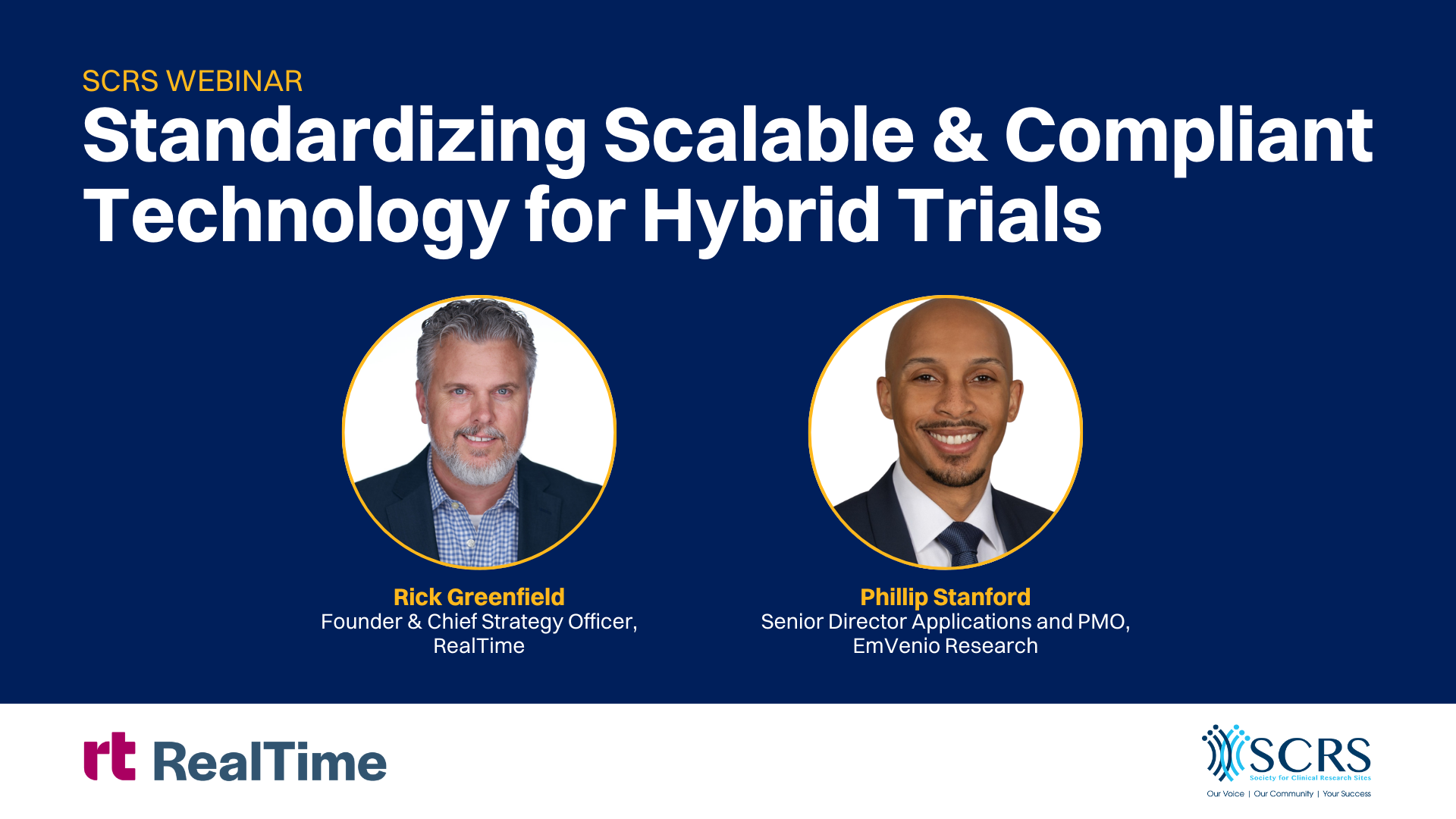 SCRS WEBINAR

Standardizing Scalable & Compliant Technology for Hybrid Trials

Rick Greenfield
Founder & Chief Strategy Officer, RealTime

Phillip Stanford
Senior Director Applications and PMO, EmVenio Research

rt RealTime

SCRS
Society for Clinical Research Sites
Our Voice | Our Community | Your Success